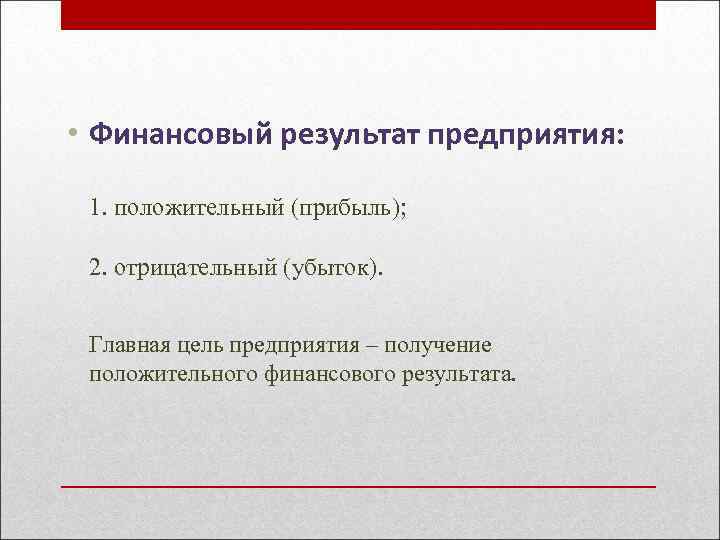 • Финансовый результат предприятия:

1. положительный (прибыль);

2. отрицательный (убыток).

Главная цель предприятия – получение положительного финансового результата.